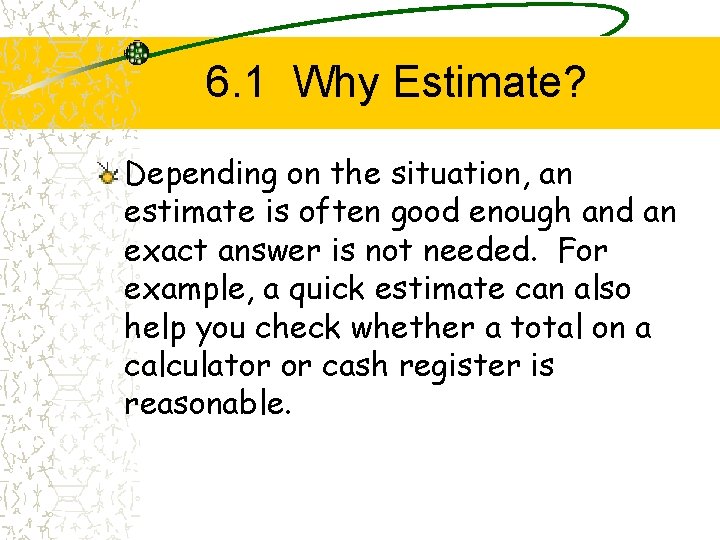 6.1 Why Estimate?

Depending on the situation, an estimate is often good enough and an exact answer is not needed. For example, a quick estimate can also help you check whether a total on a calculator or cash register is reasonable.